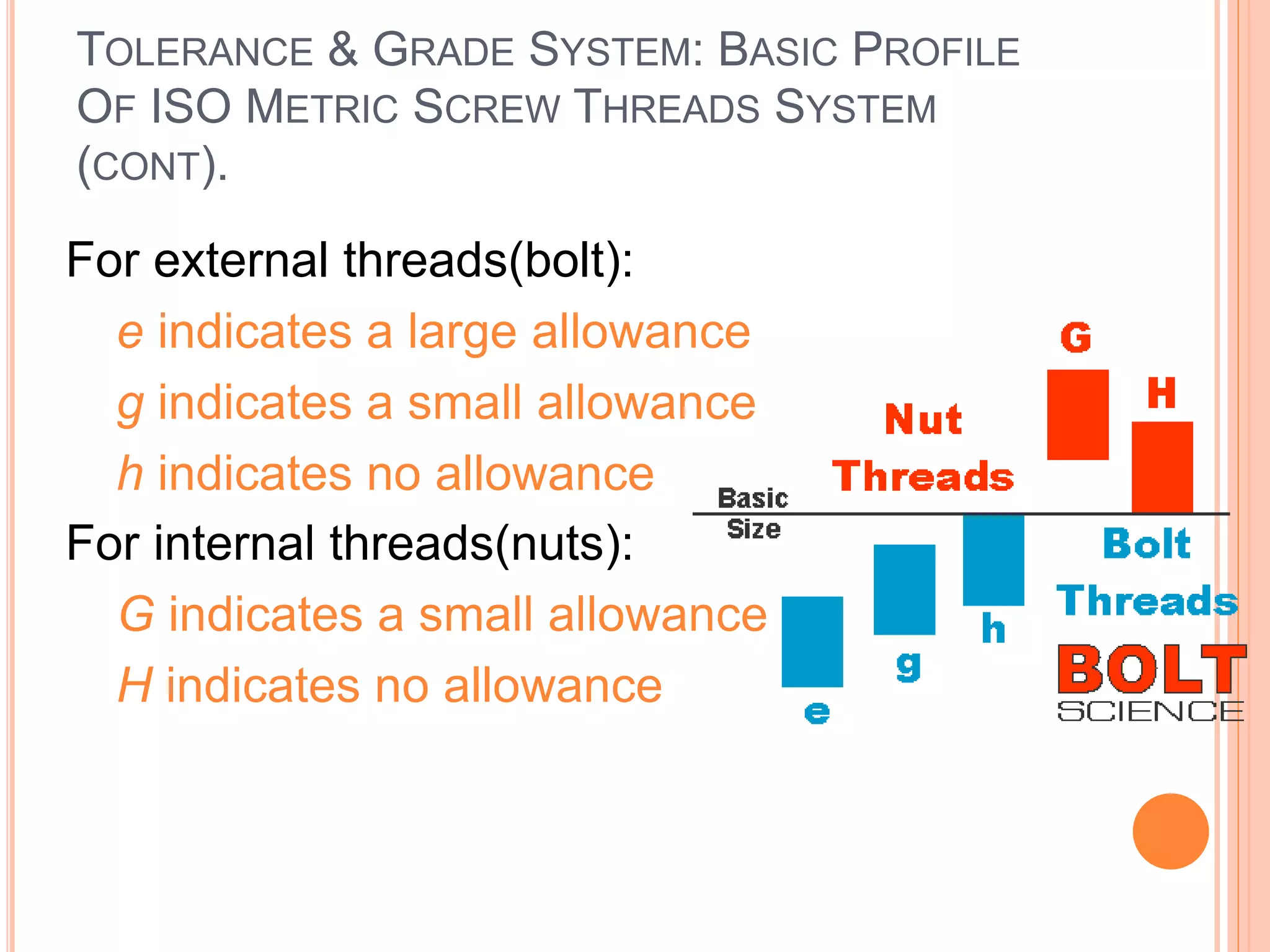 TOLERANCE & GRADE SYSTEM: BASIC PROFILE OF ISO METRIC SCREW THREADS SYSTEM (CONT).

For external threads(bolt):

e indicates a large allowance

g indicates a small allowance

h indicates no allowance

For internal threads(nuts):

G indicates a small allowance

H indicates no allowance

G

H

Nut Threads

Basic Size

Bolt Threads

e

g

h

BOLT SCIENCE